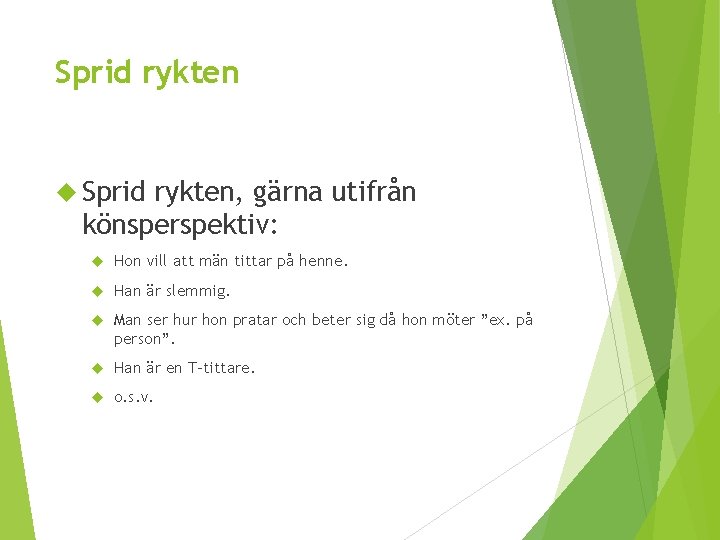 Sprid rykten

Sprid rykten, gärna utifrån könsperspektiv:

Hon vill att män tittar på henne.

Han är slemmig.

Man ser hur hon pratar och beter sig då hon möter ”ex. på person”.

Han är en T-tittare.

o.s.v.